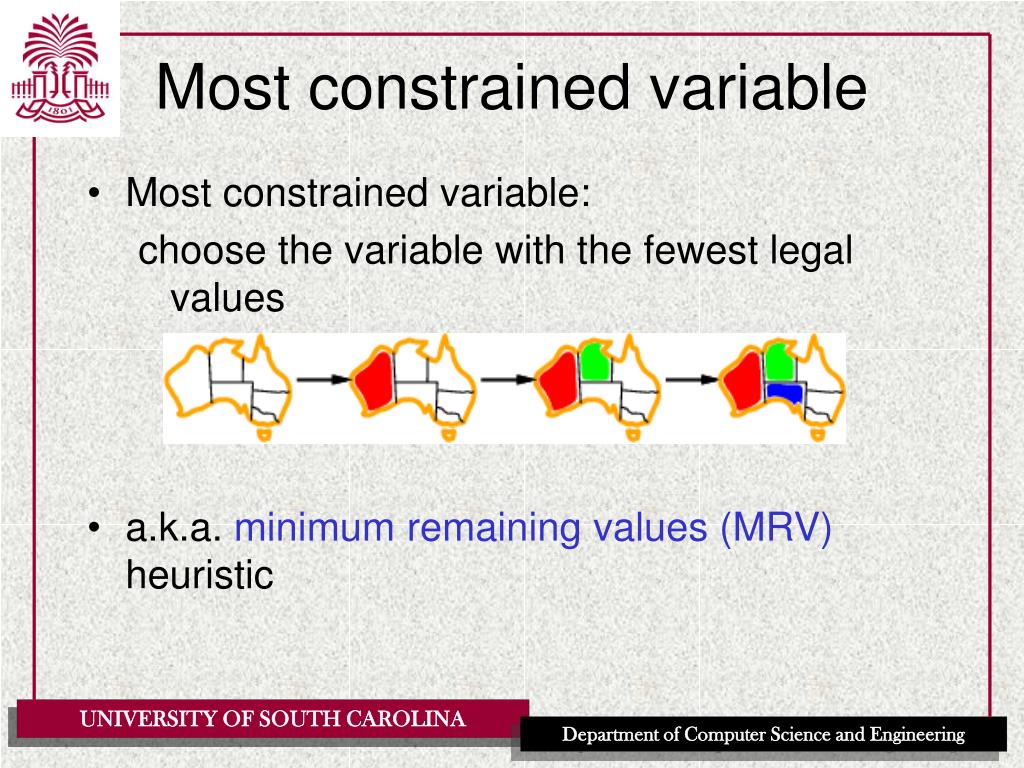 1801

Most constrained variable

• Most constrained variable:
choose the variable with the fewest legal values

• a.k.a. minimum remaining values (MRV) heuristic

UNIVERSITY OF SOUTH CAROLINA

Department of Computer Science and Engineering